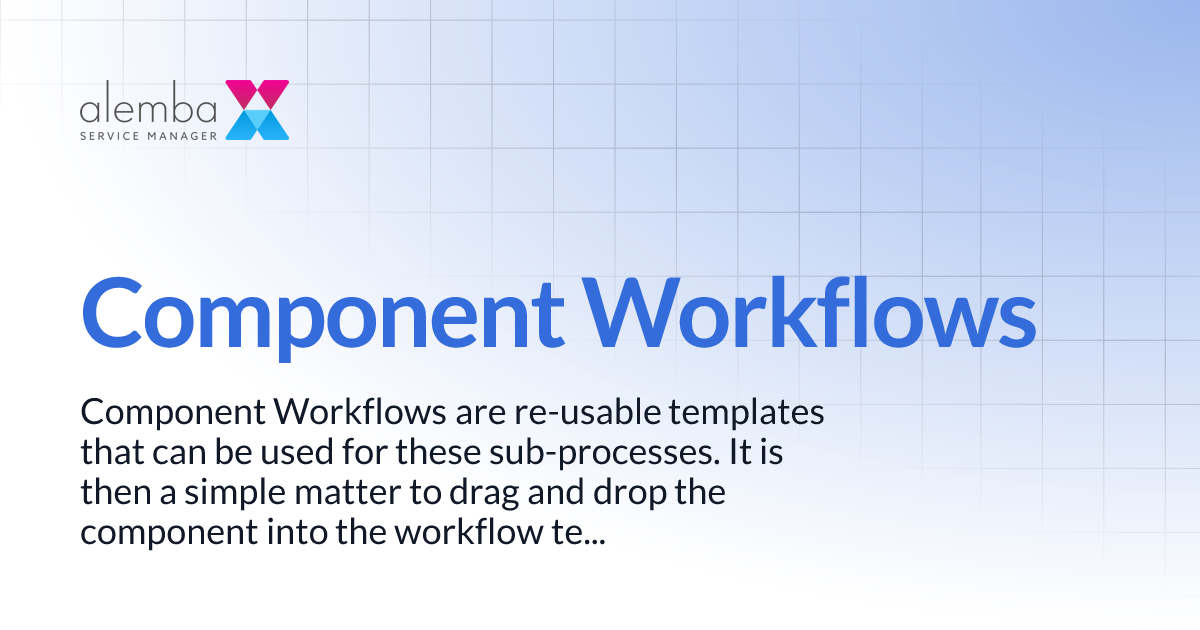 alemba
SERVICE MANAGER

Component Workflows

Component Workflows are re-usable templates that can be used for these sub-processes. It is then a simple matter to drag and drop the component into the workflow te...